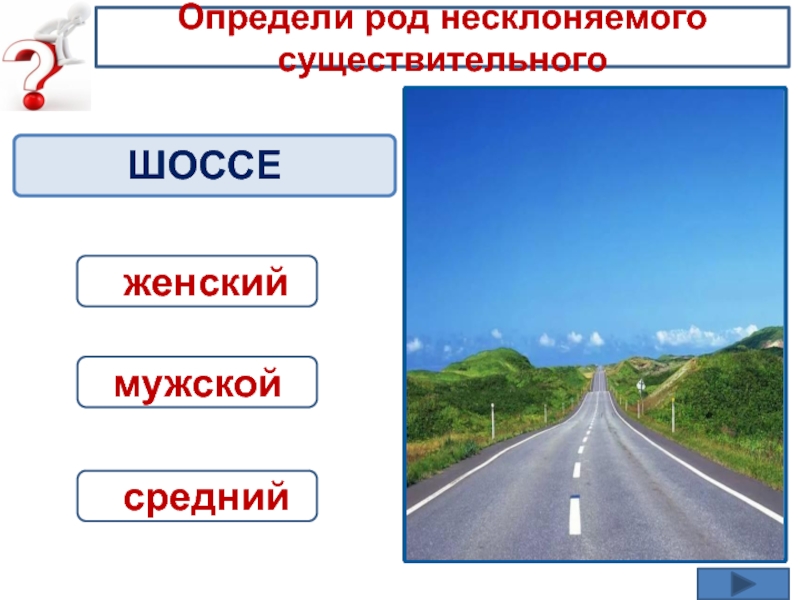 Определи род несклоняемого существительного

ШОССЕ

женский

мужской

средний